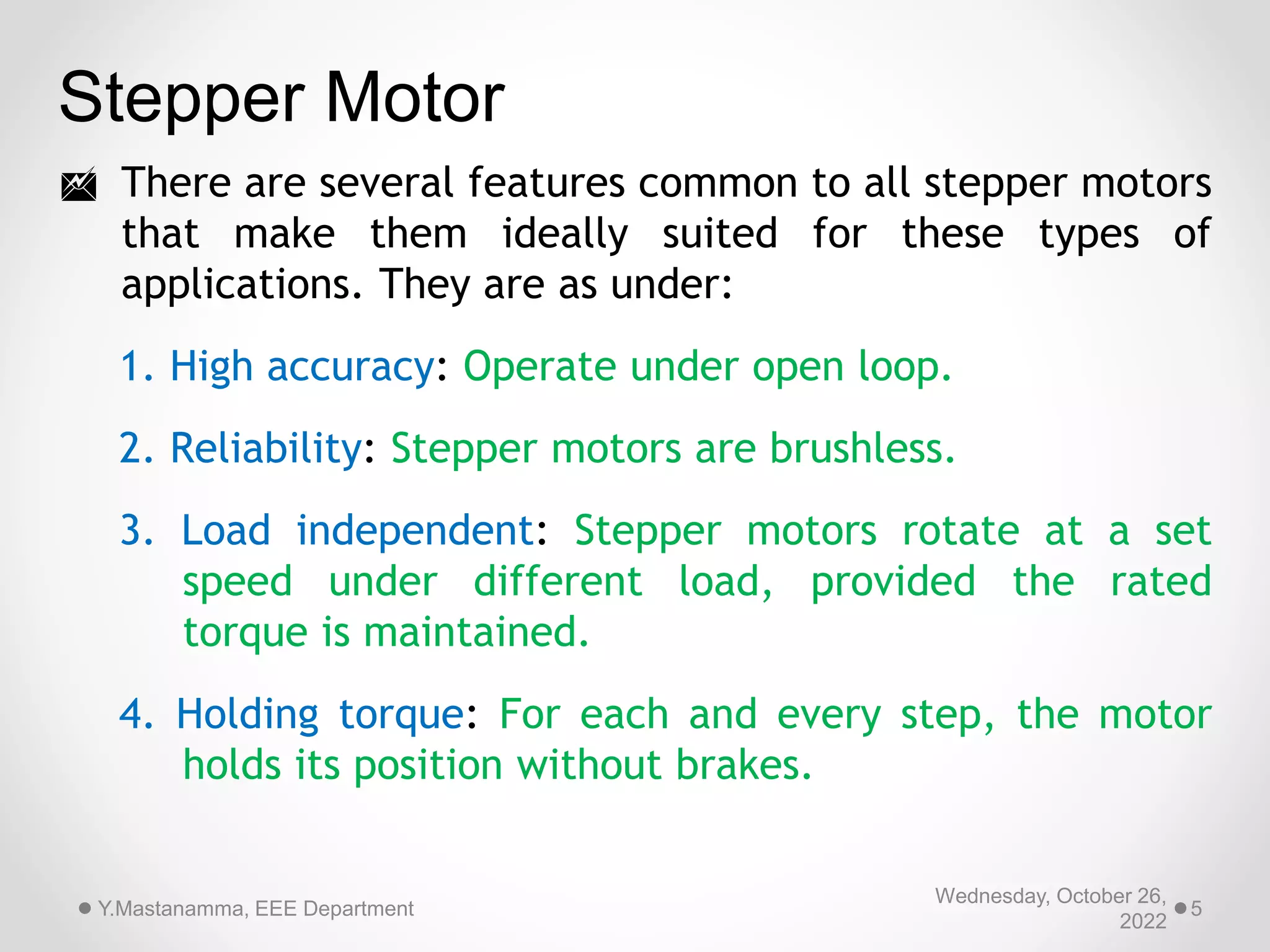 Stepper Motor

There are several features common to all stepper motors that make them ideally suited for these types of applications. They are as under:

1. High accuracy: Operate under open loop.

2. Reliability: Stepper motors are brushless.

3. Load independent: Stepper motors rotate at a set speed under different load, provided the rated torque is maintained.

4. Holding torque: For each and every step, the motor holds its position without brakes.

Y.Mastanamma, EEE Department

Wednesday, October 26, 2022

5